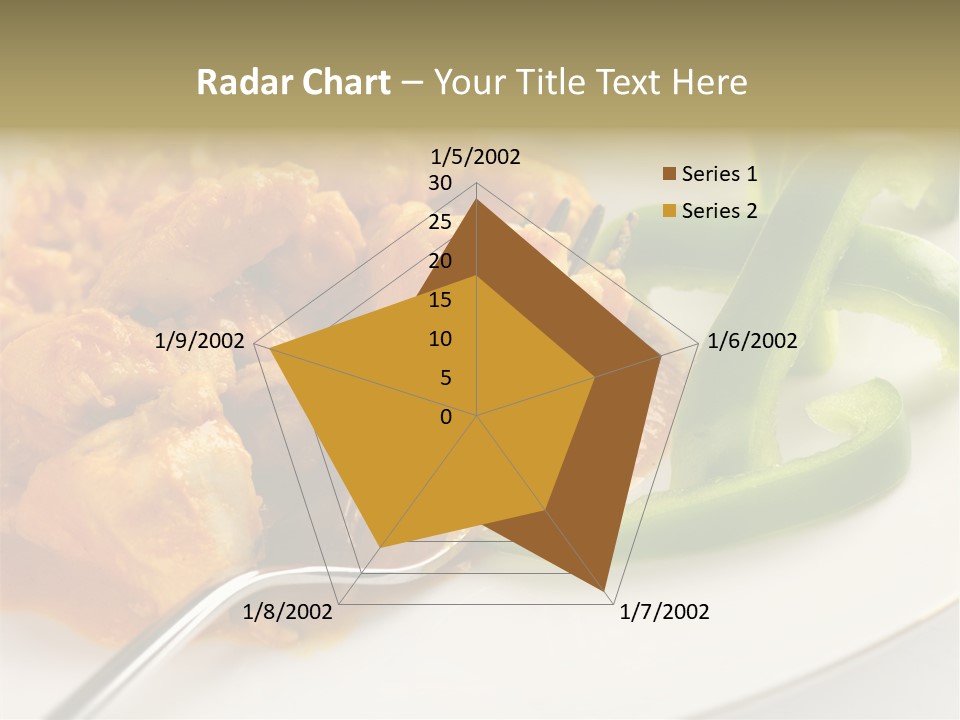 Radar Chart – Your Title Text Here

1/5/2002
30
25
20
15
10
5
0
1/6/2002
1/7/2002
1/8/2002
1/9/2002

Series 1
Series 2